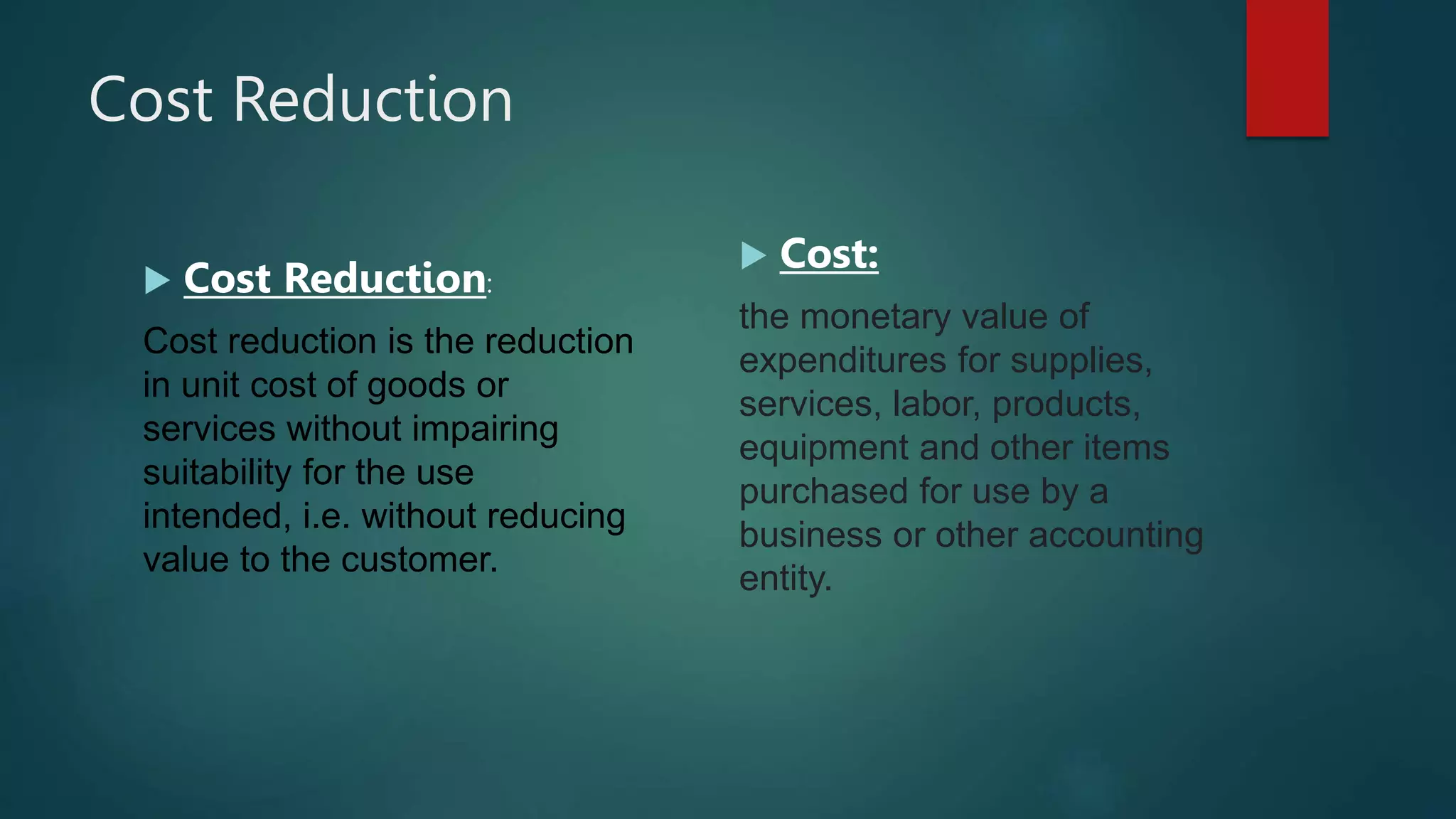 Cost Reduction

Cost Reduction:

Cost reduction is the reduction in unit cost of goods or services without impairing suitability for the use intended, i.e. without reducing value to the customer.

Cost:

the monetary value of expenditures for supplies, services, labor, products, equipment and other items purchased for use by a business or other accounting entity.